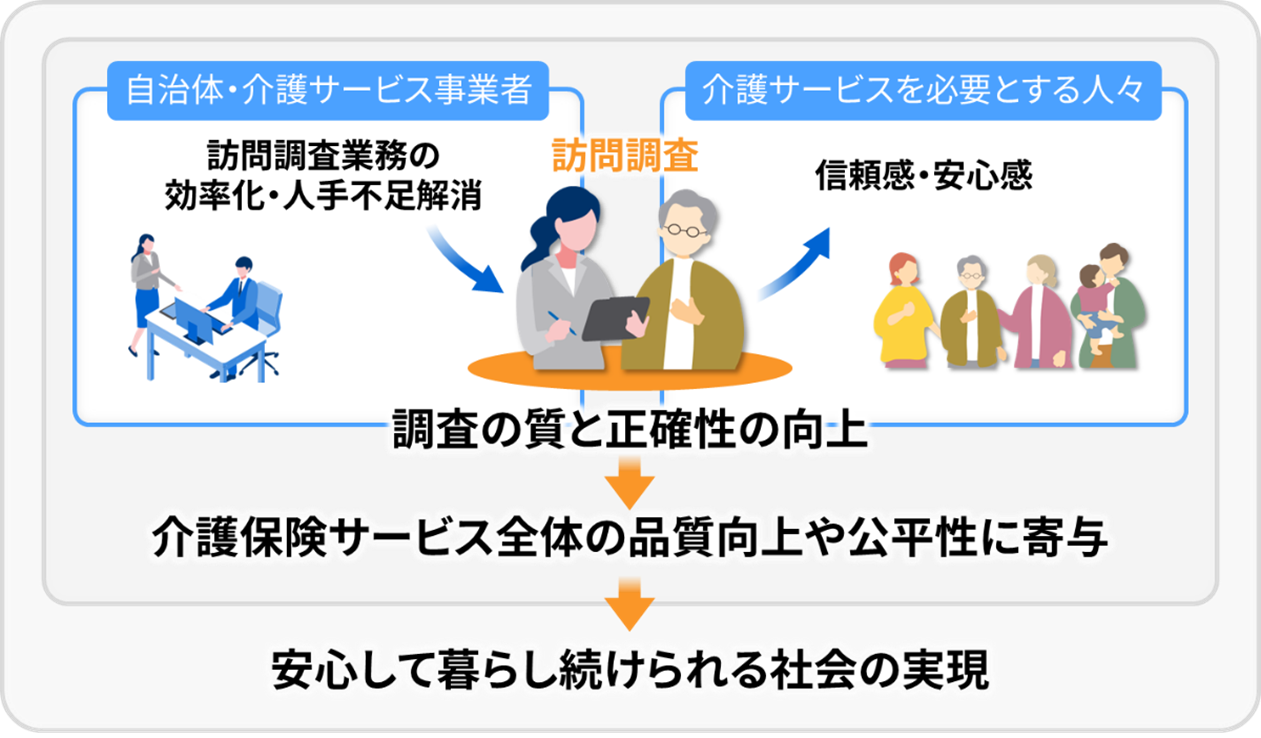 自治体・介護サービス事業者

訪問調査業務の効率化・人手不足解消

訪問調査

介護サービスを必要とする人々

信頼感・安心感

調査の質と正確性の向上

介護保険サービス全体の品質向上や公平性に寄与

安心して暮らし続けられる社会の実現